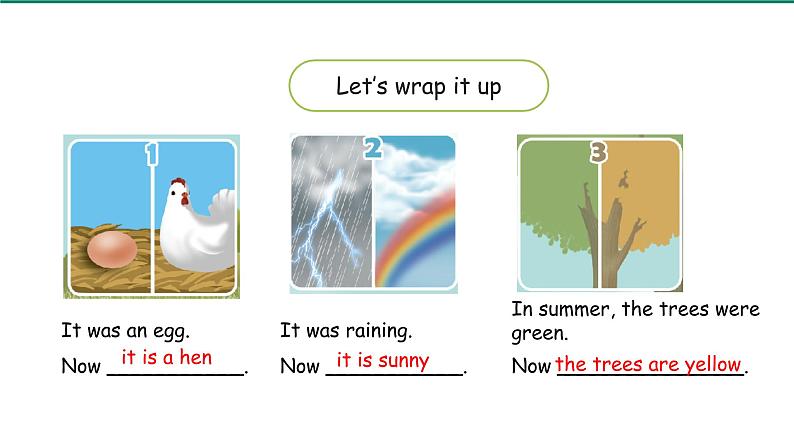 Let's wrap it up

1

It was an egg.

Now it is a hen.

2

It was raining.

Now it is sunny.

3

In summer, the trees were green.

Now the trees are yellow.